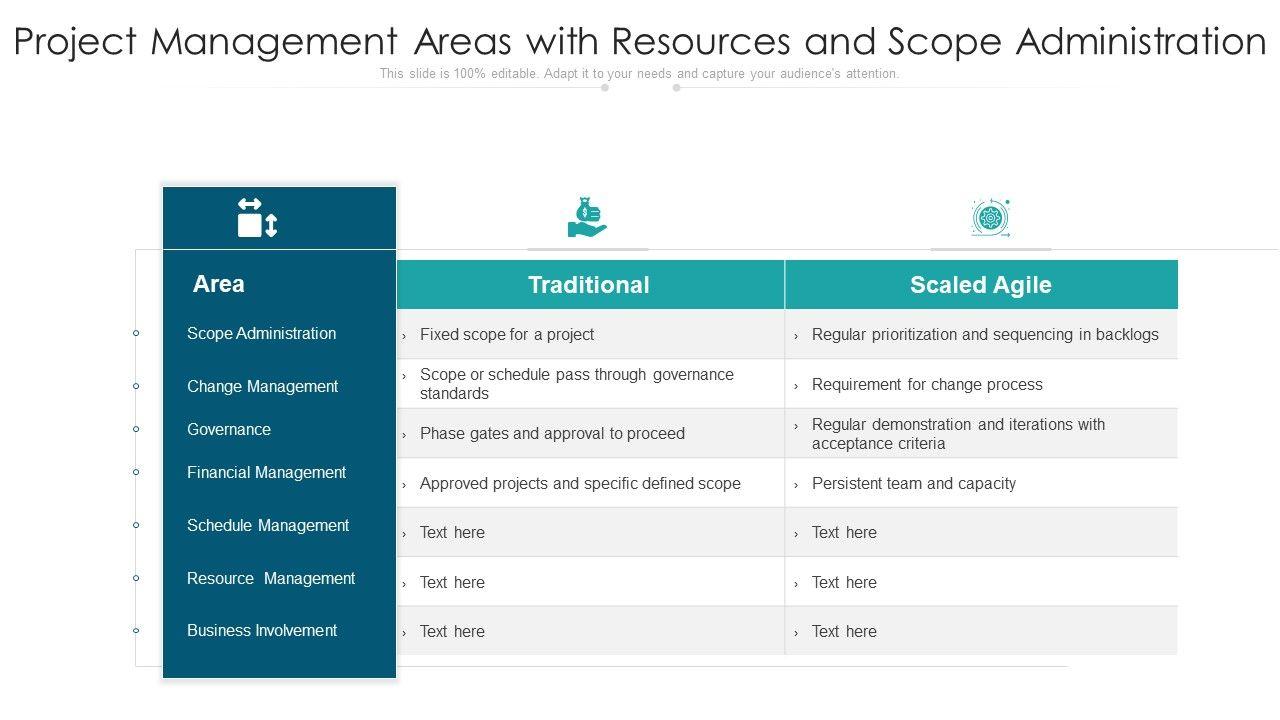 Project Management Areas with Resources and Scope Administration

This slide is 100% editable. Adapt it to your needs and capture your audience's attention.

| Area | Traditional | Scaled Agile |
|---|---|---|
| Scope Administration | › Fixed scope for a project | › Regular prioritization and sequencing in backlogs |
| Change Management | › Scope or schedule pass through governance standards | › Requirement for change process |
| Governance | › Phase gates and approval to proceed | › Regular demonstration and iterations with acceptance criteria |
| Financial Management | › Approved projects and specific defined scope | › Persistent team and capacity |
| Schedule Management | › Text here | › Text here |
| Resource Management | › Text here | › Text here |
| Business Involvement | › Text here | › Text here |